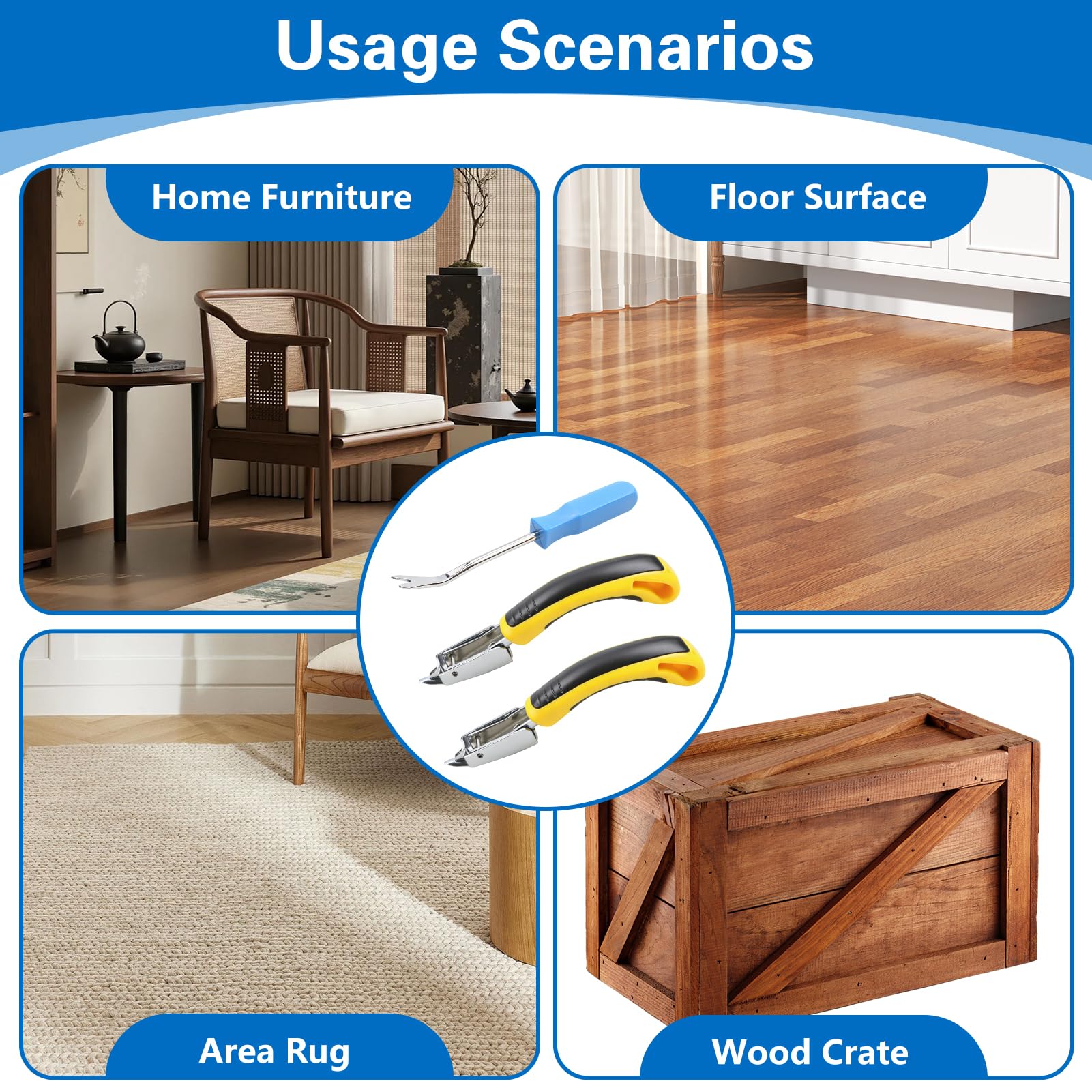 Usage Scenarios

Home Furniture

Floor Surface

Area Rug

Wood Crate